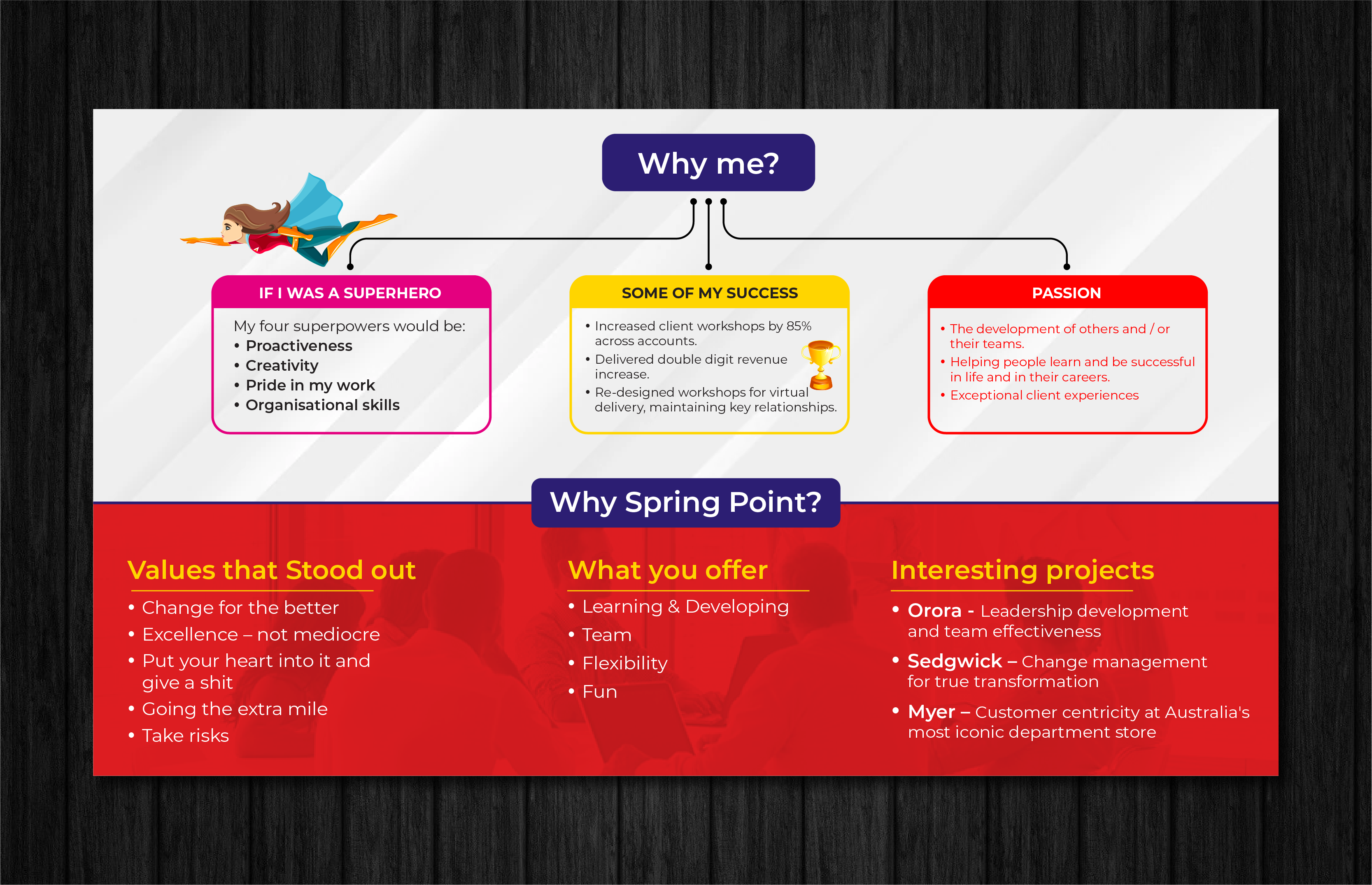 Why me?

IF I WAS A SUPERHERO

My four superpowers would be:
• Proactiveness
• Creativity
• Pride in my work
• Organisational skills

SOME OF MY SUCCESS

• Increased client workshops by 85% across accounts.
• Delivered double digit revenue increase.
• Re-designed workshops for virtual delivery, maintaining key relationships.

PASSION

• The development of others and / or their teams.
• Helping people learn and be successful in life and in their careers.
• Exceptional client experiences

Why Spring Point?

Values that Stood out

• Change for the better
• Excellence – not mediocre
• Put your heart into it and give a shit
• Going the extra mile
• Take risks

What you offer

• Learning & Developing
• Team
• Flexibility
• Fun

Interesting projects

• Orora - Leadership development and team effectiveness
• Sedgwick – Change management for true transformation
• Myer – Customer centricity at Australia's most iconic department store